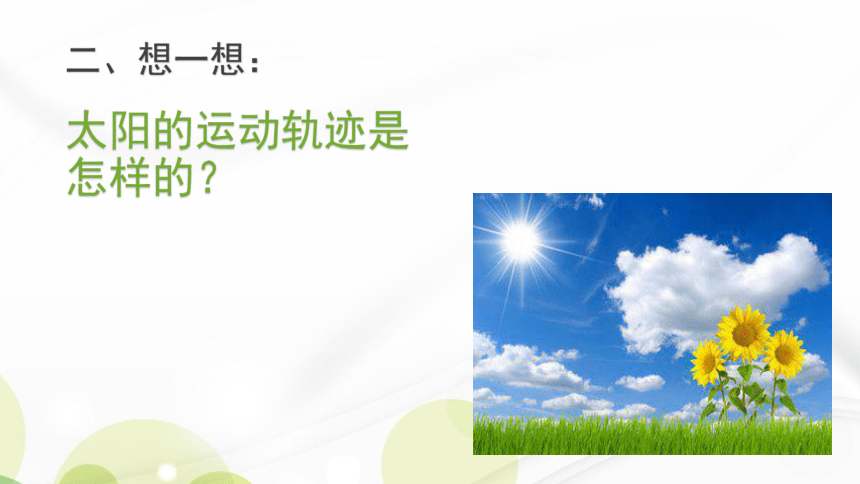 二、想一想：

太阳的运动轨迹是怎样的？